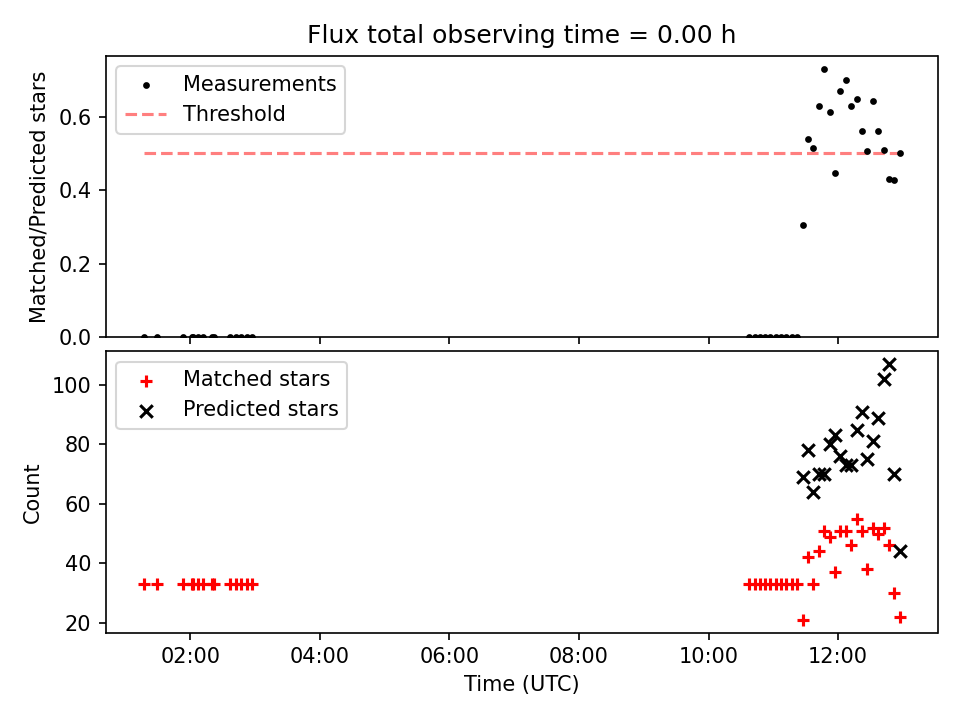 Flux total observing time = 0.00 h

Measurements
Threshold

Matched/Predicted stars

0.6
0.4
0.2
0.0

Matched stars
Predicted stars

Count

100
80
60
40
20

02:00
04:00
06:00
08:00
10:00
12:00

Time (UTC)